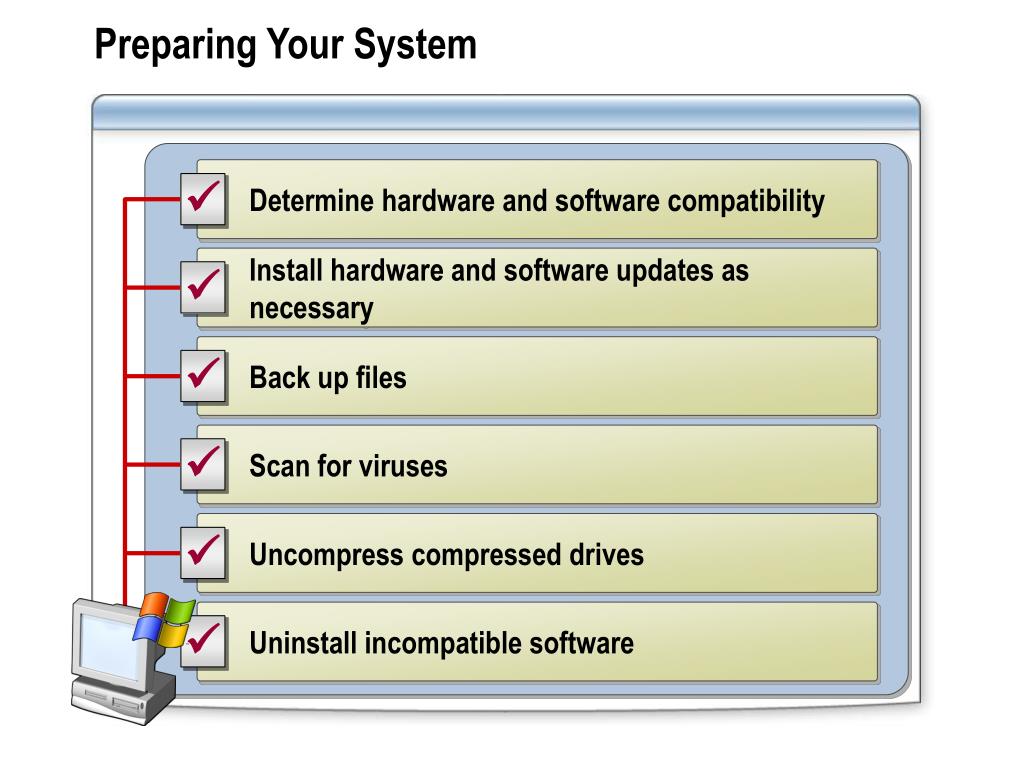 Preparing Your System

✓ Determine hardware and software compatibility

✓ Install hardware and software updates as necessary

✓ Back up files

✓ Scan for viruses

✓ Uncompress compressed drives

✓ Uninstall incompatible software